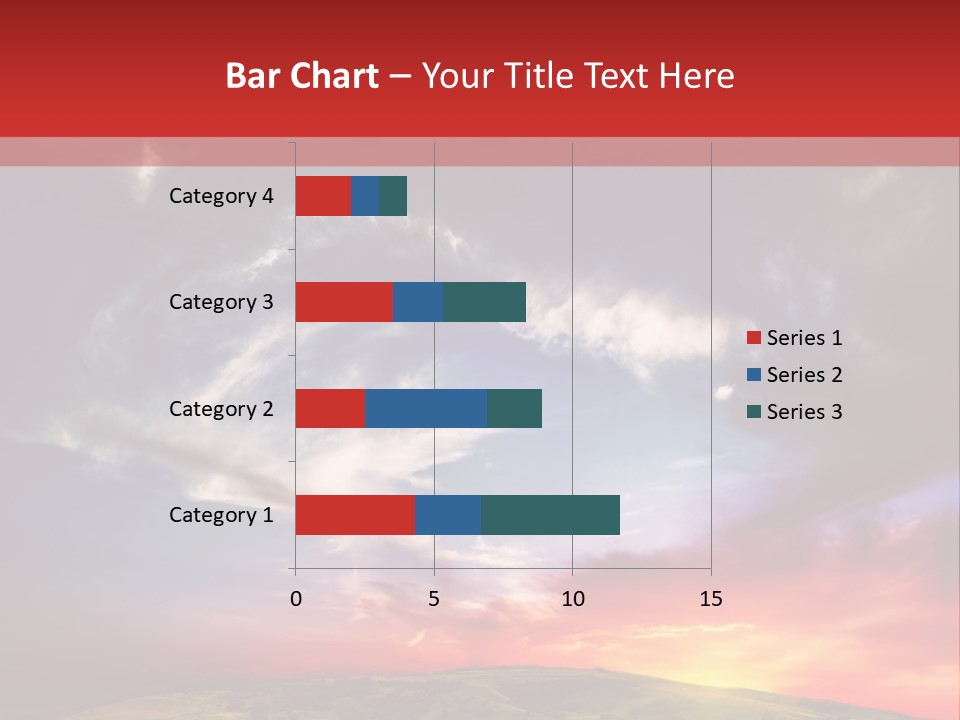 Bar Chart – Your Title Text Here

Category 4
Category 3
Category 2
Category 1

0
5
10
15

Series 1
Series 2
Series 3